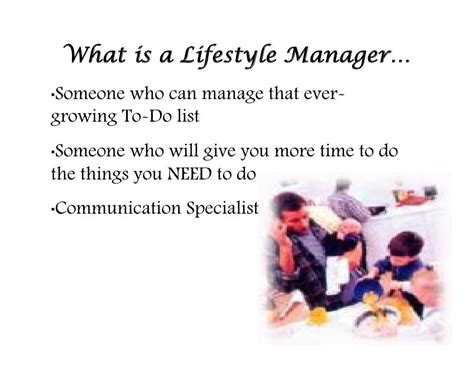 What is a Lifestyle Manager…

•Someone who can manage that ever-growing To-Do list

•Someone who will give you more time to do the things you NEED to do

•Communication Specialist